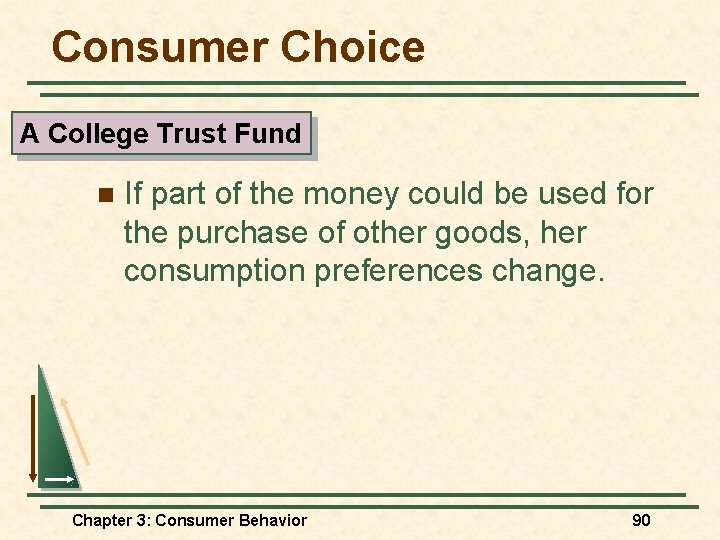 Consumer Choice

A College Trust Fund

If part of the money could be used for the purchase of other goods, her consumption preferences change.

Chapter 3: Consumer Behavior

90